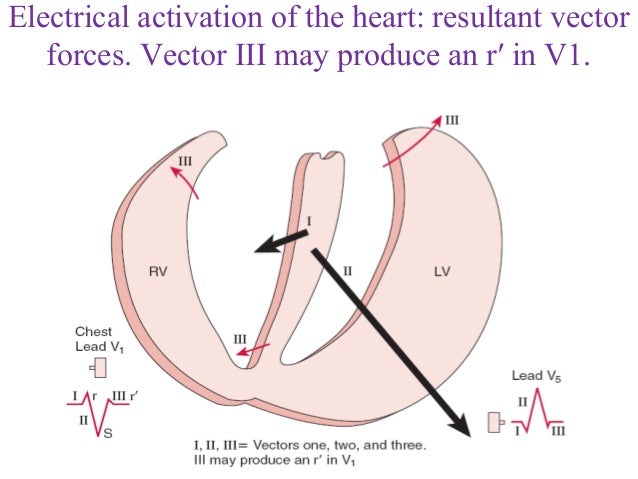 Electrical activation of the heart: resultant vector forces. Vector III may produce an r′ in V1.

III

III

I

II

RV

LV

III

Chest Lead $V_1$

I r III r′

II S

Lead $V_5$

II

I III

I, II, III= Vectors one, two, and three.
III may produce an r′ in $V_1$